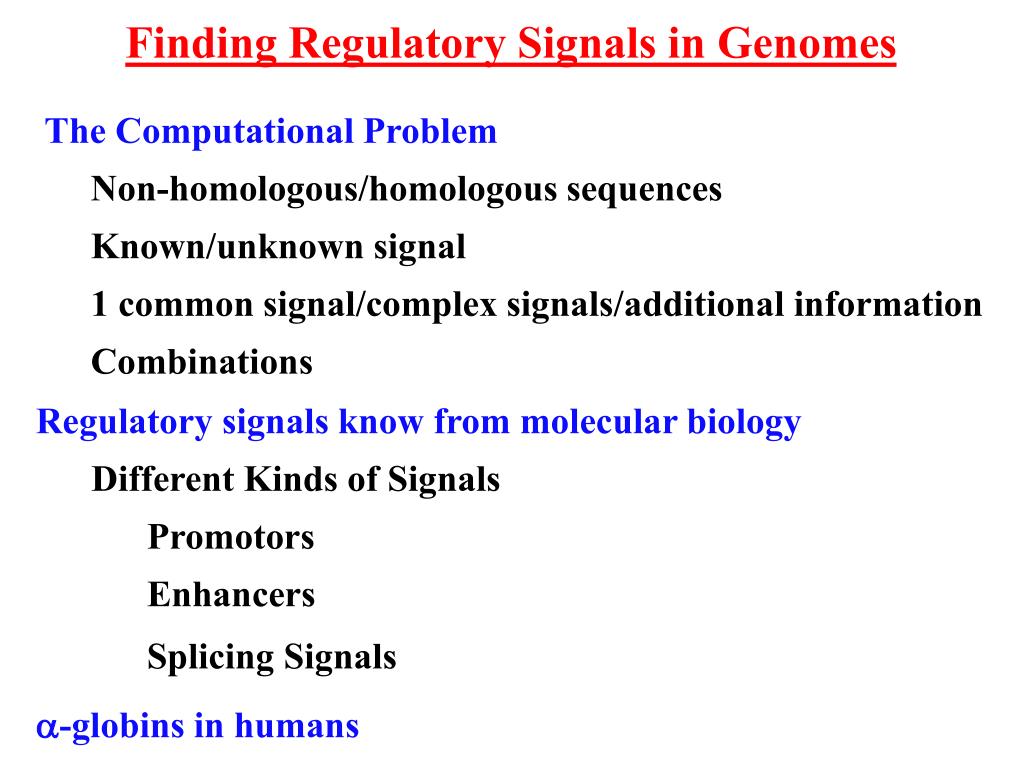 Finding Regulatory Signals in Genomes

The Computational Problem

Non-homologous/homologous sequences

Known/unknown signal

1 common signal/complex signals/additional information

Combinations

Regulatory signals know from molecular biology

Different Kinds of Signals

Promotors

Enhancers

Splicing Signals

$\alpha$-globins in humans